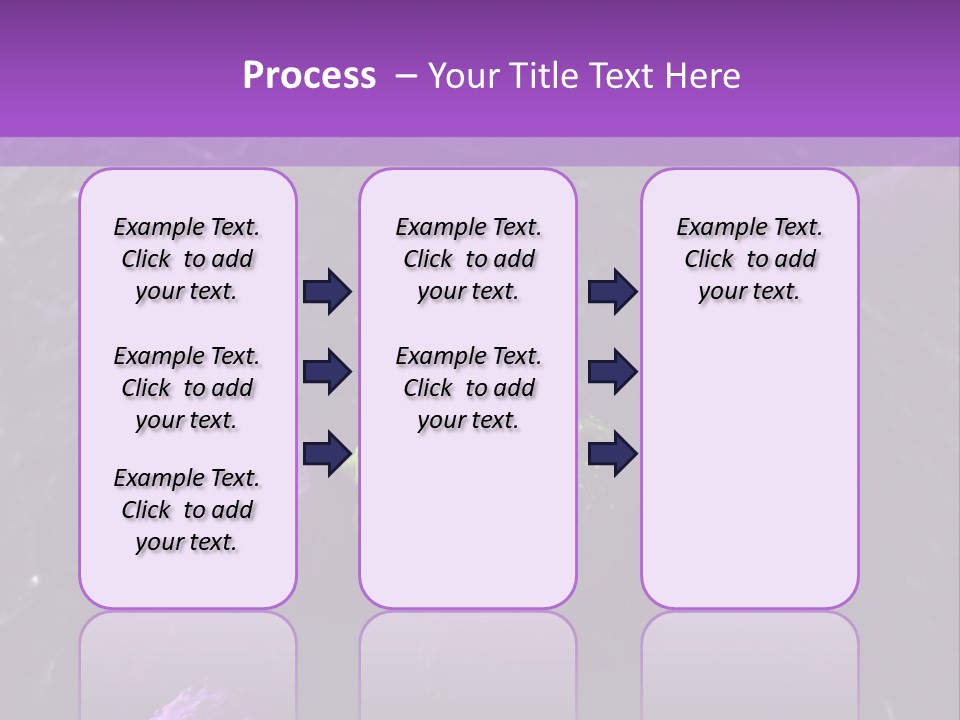 Process – Your Title Text Here

Example Text. Click to add your text.

Example Text. Click to add your text.

Example Text. Click to add your text.

Example Text. Click to add your text.

Example Text. Click to add your text.

Example Text. Click to add your text.